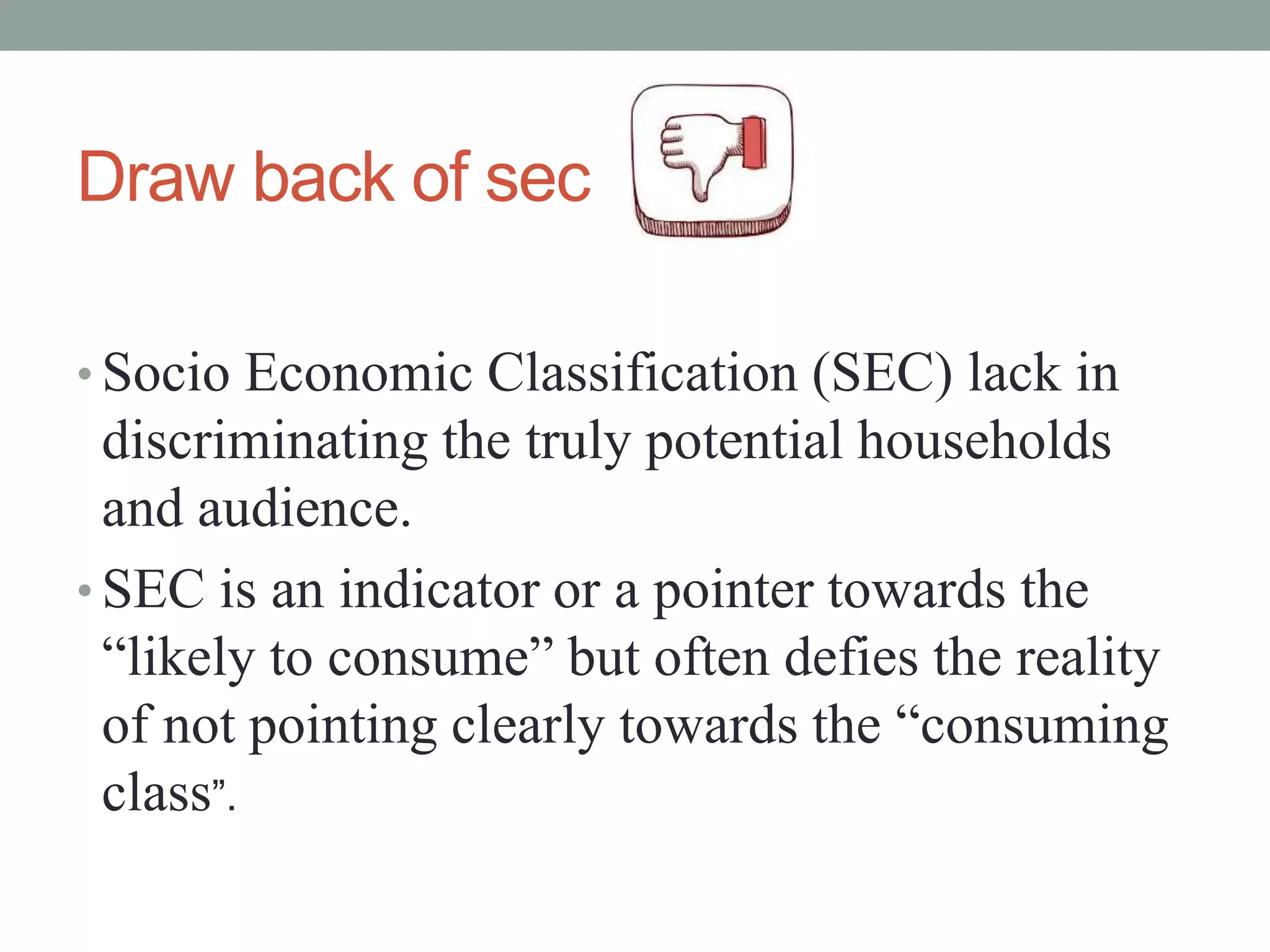 Draw back of sec

• Socio Economic Classification (SEC) lack in discriminating the truly potential households and audience.

• SEC is an indicator or a pointer towards the “likely to consume” but often defies the reality of not pointing clearly towards the “consuming class”.